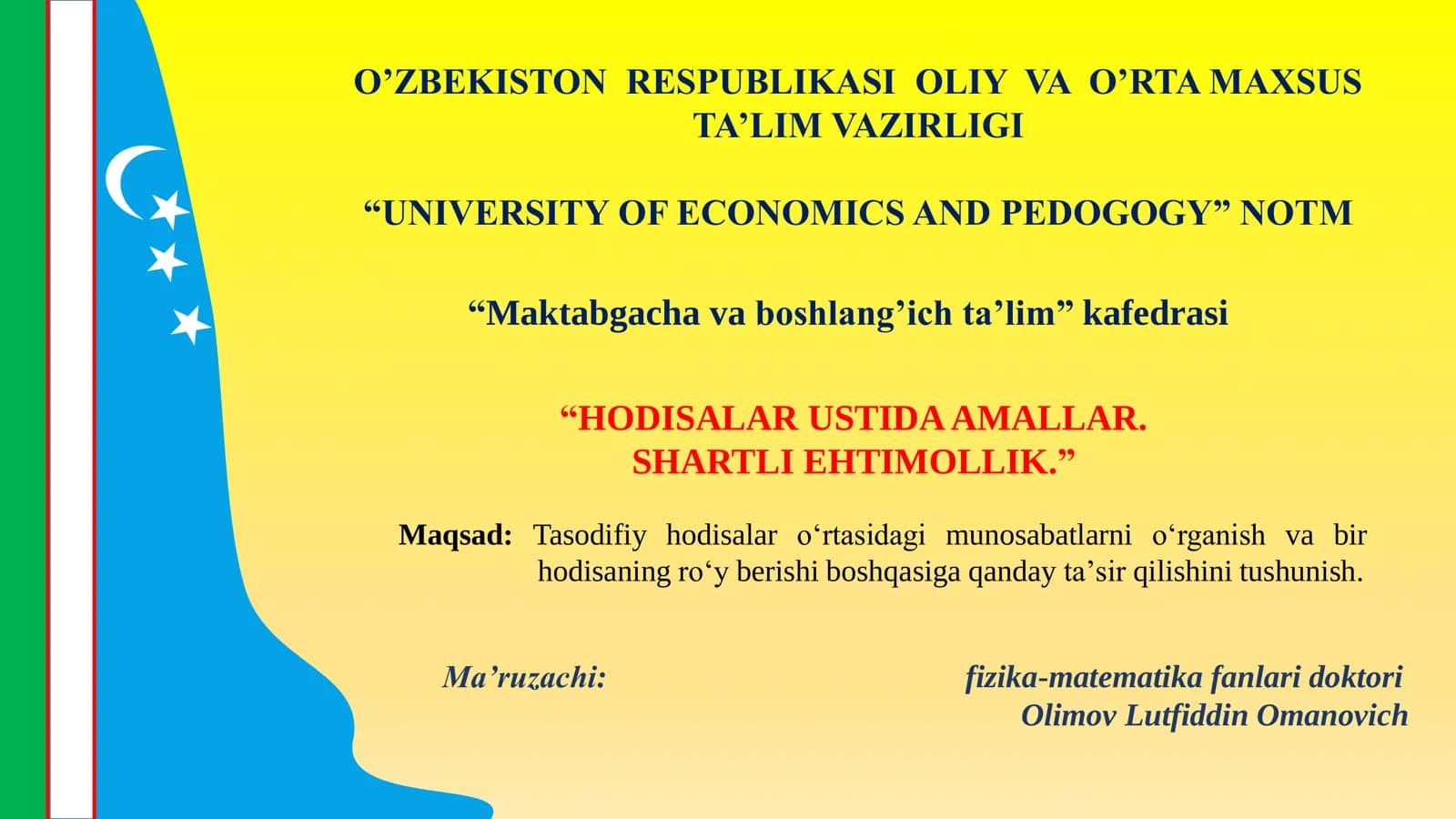 O’ZBEKISTON RESPUBLIKASI OLIY VA O’RTA MAXSUS TA’LIM VAZIRLIGI

“UNIVERSITY OF ECONOMICS AND PEDOGOGY” NOTM

“Maktabgacha va boshlang’ich ta’lim” kafedrasi

“HODISALAR USTIDA AMALLAR. SHARTLI EHTIMOLLIK.”

Maqsad: Tasodifiy hodisalar o‘rtasidagi munosabatlarni o‘rganish va bir hodisaning ro‘y berishi boshqasiga qanday ta’sir qilishini tushunish.

Ma’ruzachi:

fizika-matematika fanlari doktori
Olimov Lutfiddin Omanovich